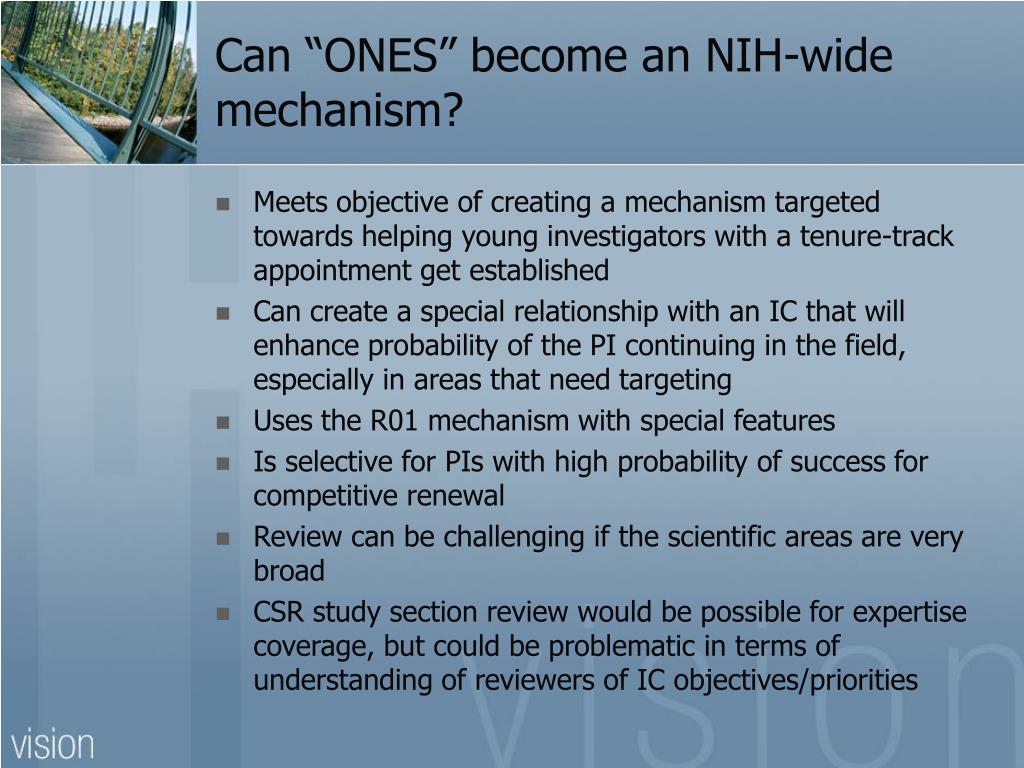 Can “ONES” become an NIH-wide mechanism?

- Meets objective of creating a mechanism targeted towards helping young investigators with a tenure-track appointment get established
- Can create a special relationship with an IC that will enhance probability of the PI continuing in the field, especially in areas that need targeting
- Uses the R01 mechanism with special features
- Is selective for PIs with high probability of success for competitive renewal
- Review can be challenging if the scientific areas are very broad
- CSR study section review would be possible for expertise coverage, but could be problematic in terms of understanding of reviewers of IC objectives/priorities

vision

vision